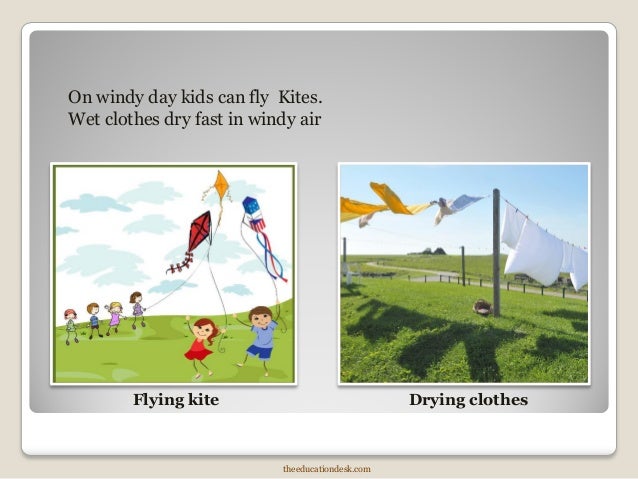 On windy day kids can fly  Kites.
Wet clothes dry fast in windy air

Flying kite

Drying clothes

theeducationdesk.com